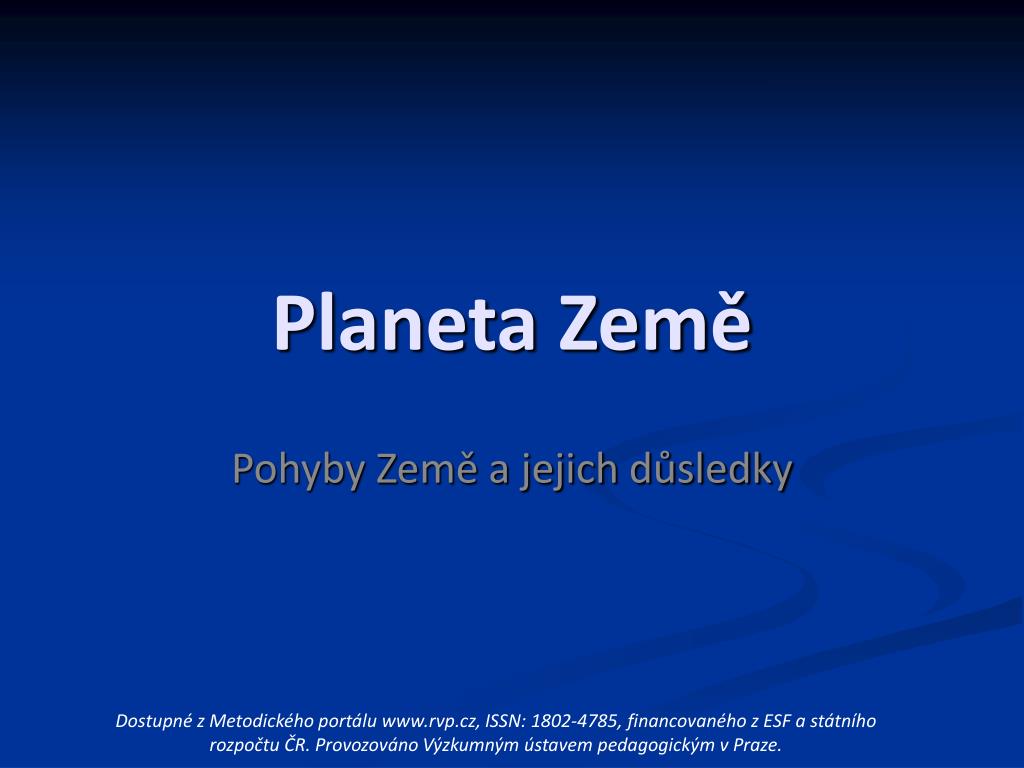 Planeta Země

Pohyby Země a jejich důsledky

Dostupné z Metodického portálu www.rvp.cz, ISSN: 1802-4785, financovaného z ESF a státního rozpočtu ČR. Provozováno Výzkumným ústavem pedagogickým v Praze.